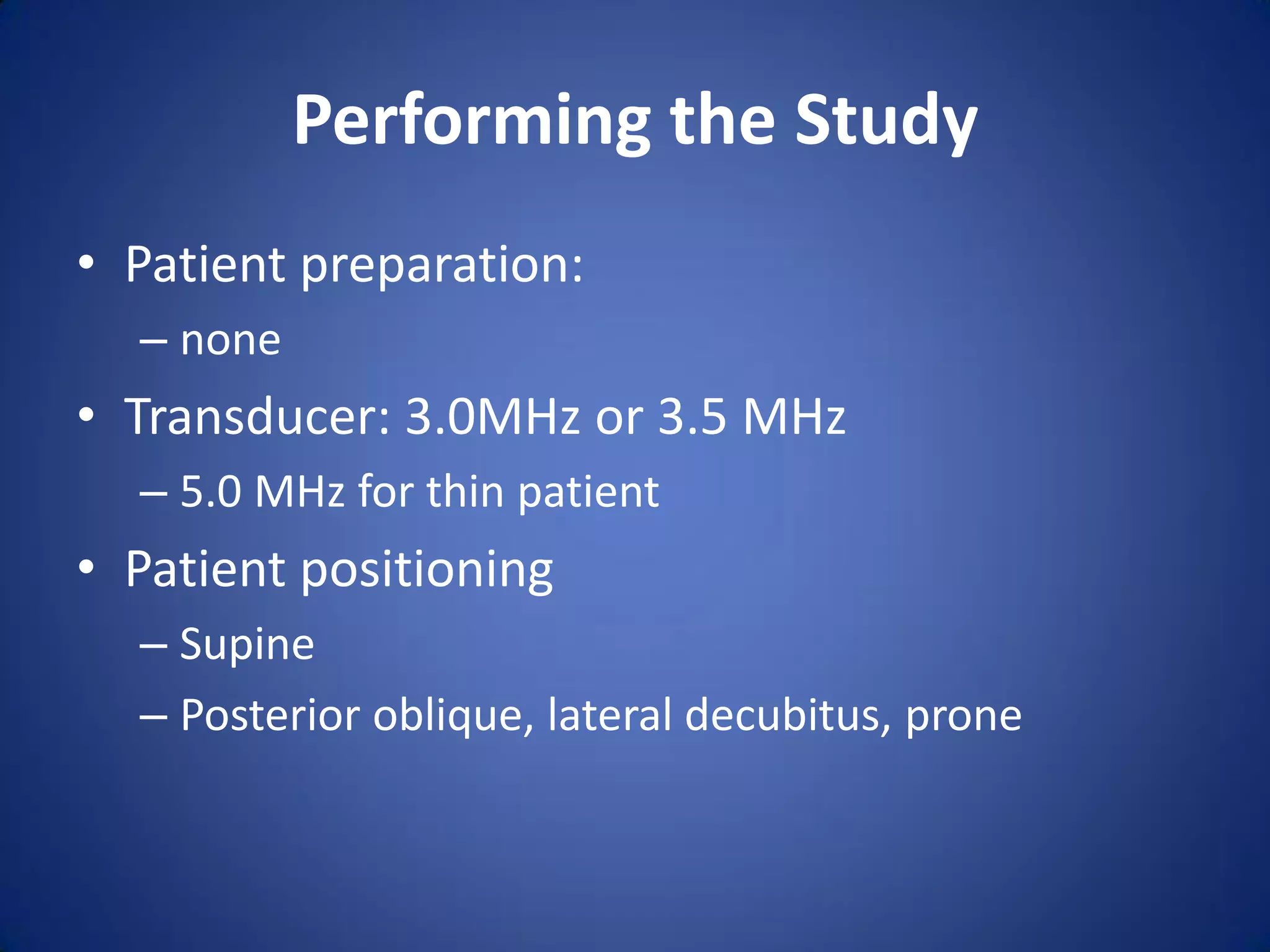 Performing the Study

• Patient preparation:
– none
• Transducer: 3.0MHz or 3.5 MHz
– 5.0 MHz for thin patient
• Patient positioning
– Supine
– Posterior oblique, lateral decubitus, prone